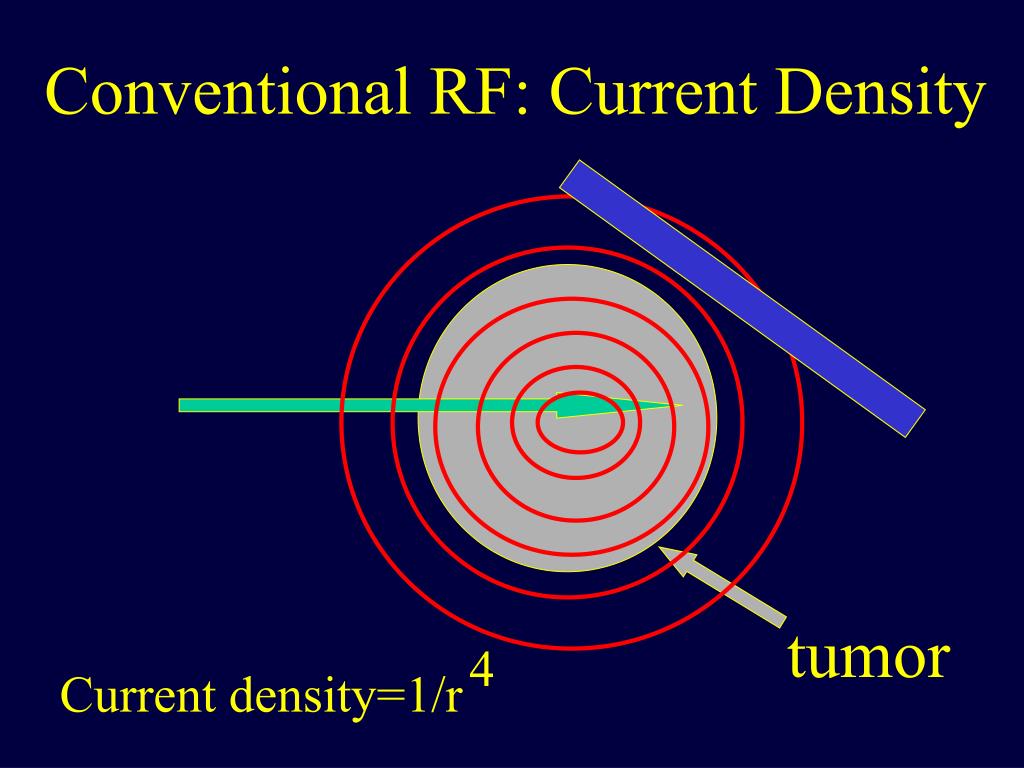 Conventional RF: Current Density

tumor

Current density=$1/r^4$